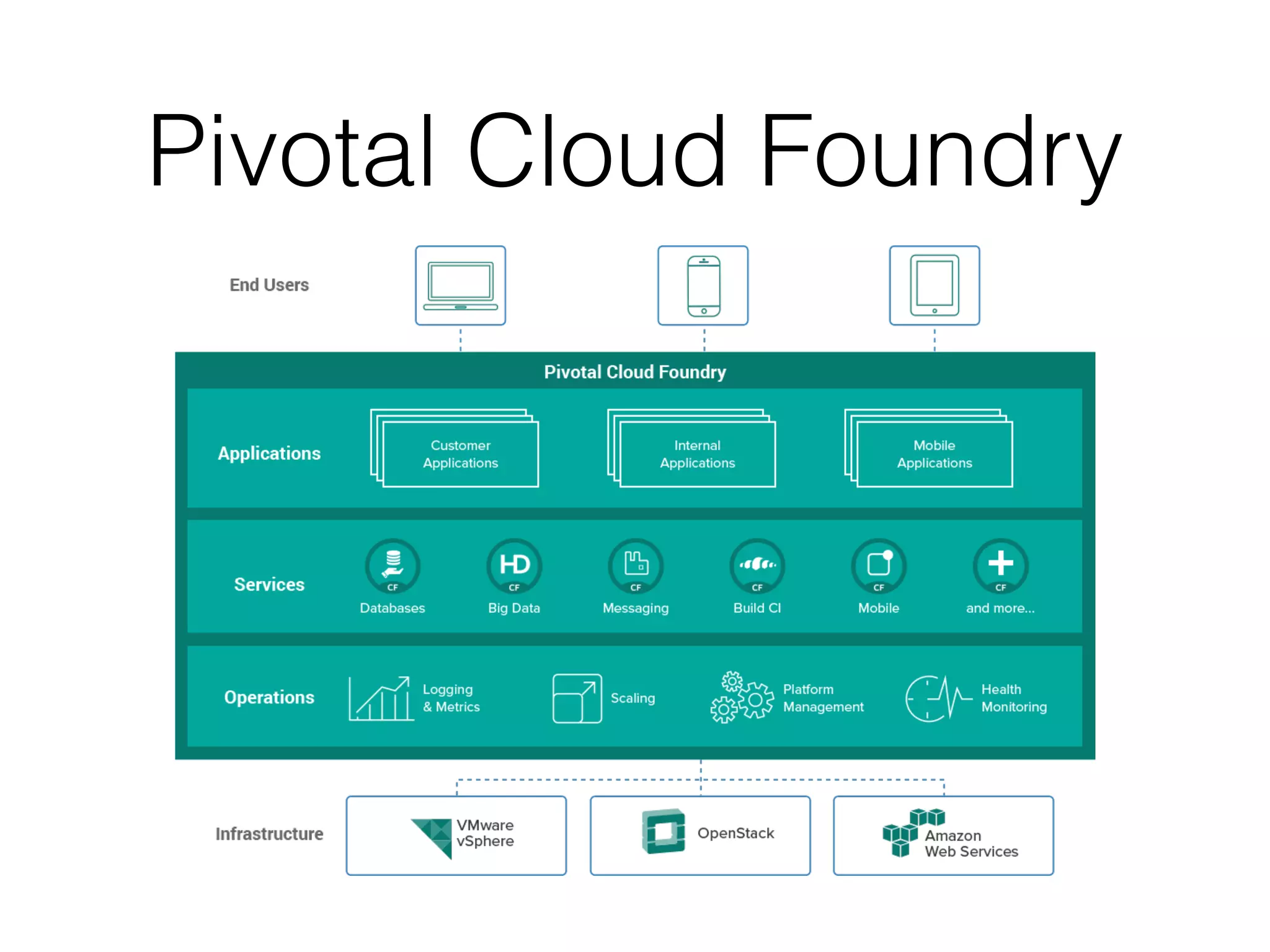 Pivotal Cloud Foundry

End Users

Pivotal Cloud Foundry

Applications

Customer Applications

Internal Applications

Mobile Applications

Services

CF
Databases

HD
CF
Big Data

CF
Messaging

CF
Build CI

CF
Mobile

CF
and more...

Operations

Logging & Metrics

Scaling

Platform Management

Health Monitoring

Infrastructure

VMware vSphere

OpenStack

Amazon Web Services